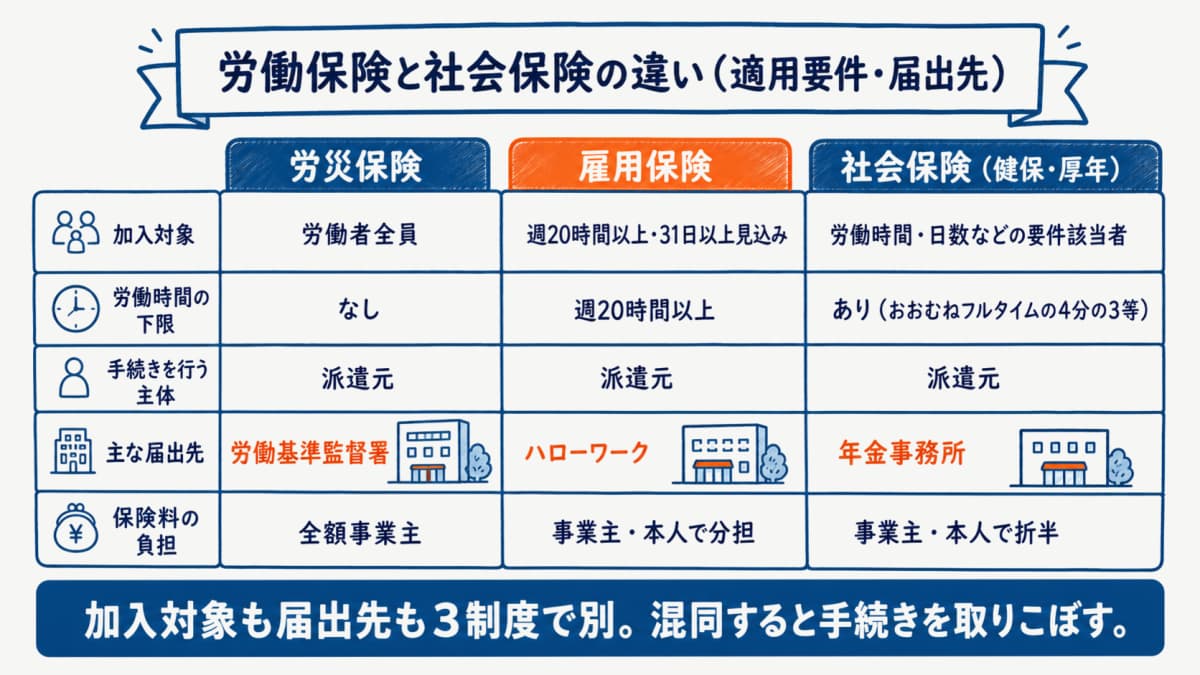 労働保険と社会保険の違い（適用要件・届出先）

| | 労災保険 | 雇用保険 | 社会保険（健保・厚年） |
|---|---|---|---|
| 加入対象 | 労働者全員 | 週20時間以上・31日以上見込み | 労働時間・日数などの要件該当者 |
| 労働時間の下限 | なし | 週20時間以上 | あり（おおむねフルタイムの4分の3等） |
| 手続きを行う主体 | 派遣元 | 派遣元 | 派遣元 |
| 主な届出先 | 労働基準監督署 | ハローワーク | 年金事務所 |
| 保険料の負担 | 全額事業主 | 事業主・本人で分担 | 事業主・本人で折半 |

加入対象も届出先も３制度で別。混同すると手続きを取りこぼす。